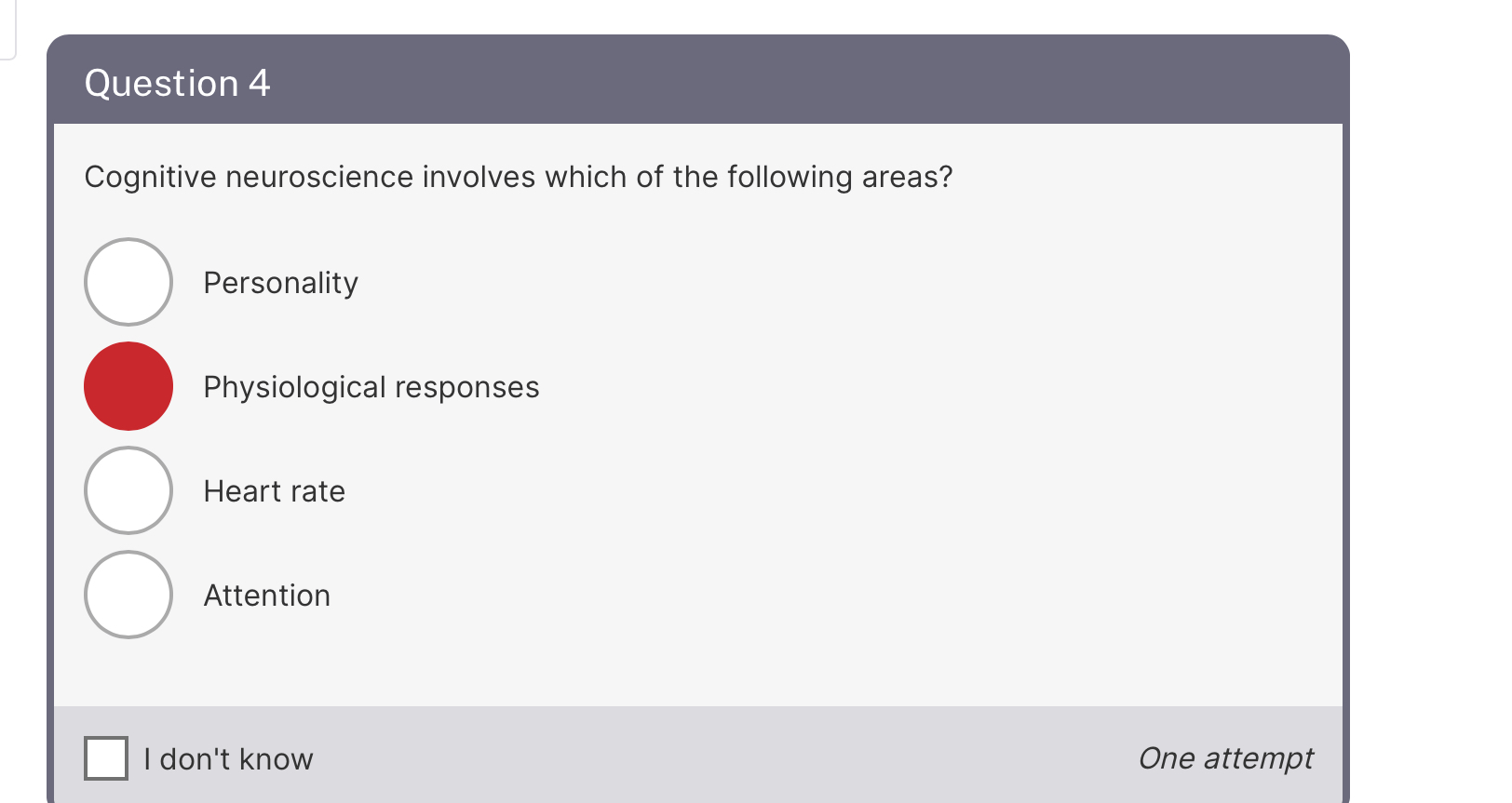 Question 4

Cognitive neuroscience involves which of the following areas?

Personality

Physiological responses

Heart rate

Attention

I don't know

One attempt